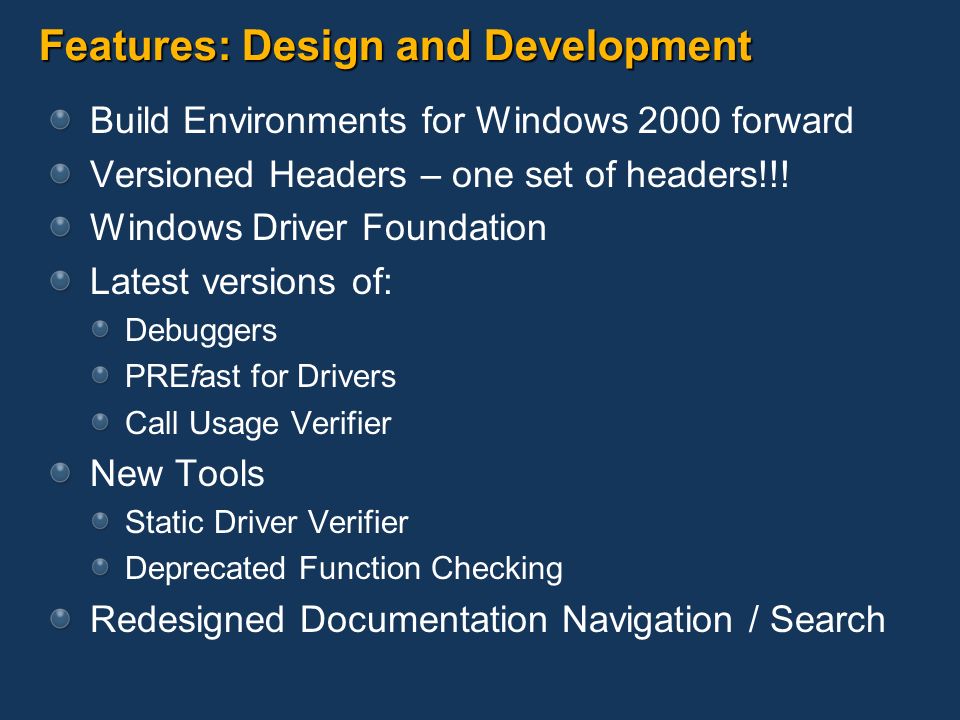 Features: Design and Development

Build Environments for Windows 2000 forward

Versioned Headers – one set of headers!!!

Windows Driver Foundation

Latest versions of:

Debuggers

PREfast for Drivers

Call Usage Verifier

New Tools

Static Driver Verifier

Deprecated Function Checking

Redesigned Documentation Navigation / Search